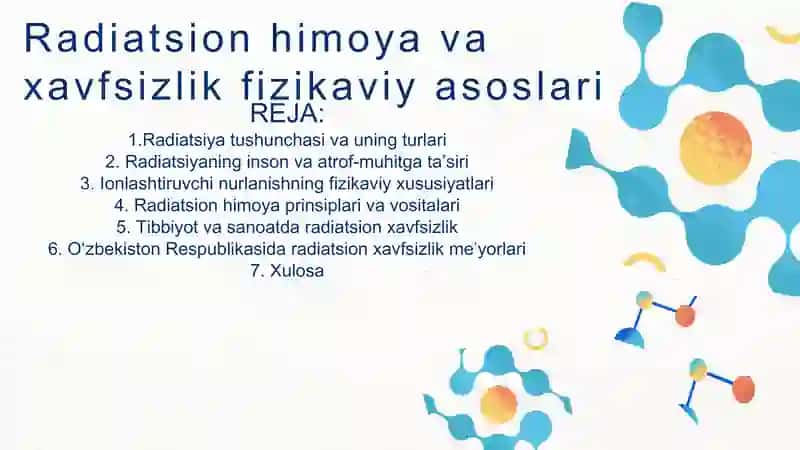 Radiatsion himoya va xavfsizlik fizikaviy asoslari

REJA:

1.Radiatsiya tushunchasi va uning turlari
2. Radiatsiyaning inson va atrof-muhitga ta'siri
3. Ionlashtiruvchi nurlanishning fizikaviy xususiyatlari
4. Radiatsion himoya prinsiplari va vositalari
5. Tibbiyot va sanoatda radiatsion xavfsizlik
6. O'zbekiston Respublikasida radiatsion xavfsizlik me'yorlari
7. Xulosa